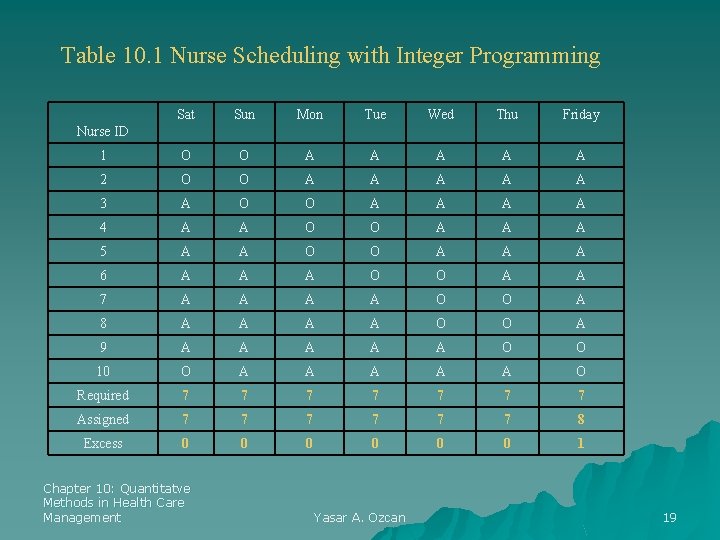 Table 10.1 Nurse Scheduling with Integer Programming

| Nurse ID | Sat | Sun | Mon | Tue | Wed | Thu | Friday |
|---|---|---|---|---|---|---|---|
| 1 | O | O | A | A | A | A | A |
| 2 | O | O | A | A | A | A | A |
| 3 | A | O | O | A | A | A | A |
| 4 | A | A | O | O | A | A | A |
| 5 | A | A | O | O | A | A | A |
| 6 | A | A | A | O | O | A | A |
| 7 | A | A | A | A | O | O | A |
| 8 | A | A | A | A | O | O | A |
| 9 | A | A | A | A | A | O | O |
| 10 | O | A | A | A | A | A | O |
| Required | 7 | 7 | 7 | 7 | 7 | 7 | 7 |
| Assigned | 7 | 7 | 7 | 7 | 7 | 7 | 8 |
| Excess | 0 | 0 | 0 | 0 | 0 | 0 | 1 |

Chapter 10: Quantitatve Methods in Health Care Management

Yasar A. Ozcan

19